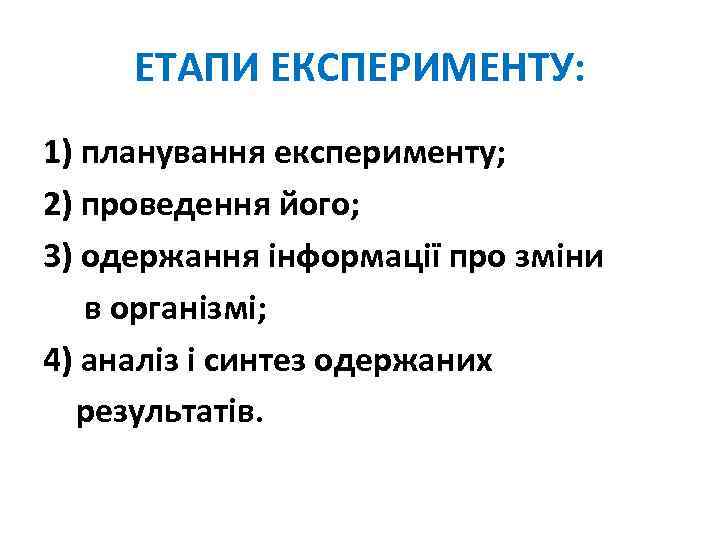 ЕТАПИ ЕКСПЕРИМЕНТУ:

1) планування експерименту;
2) проведення його;
3) одержання інформації про зміни в організмі;
4) аналіз і синтез одержаних результатів.